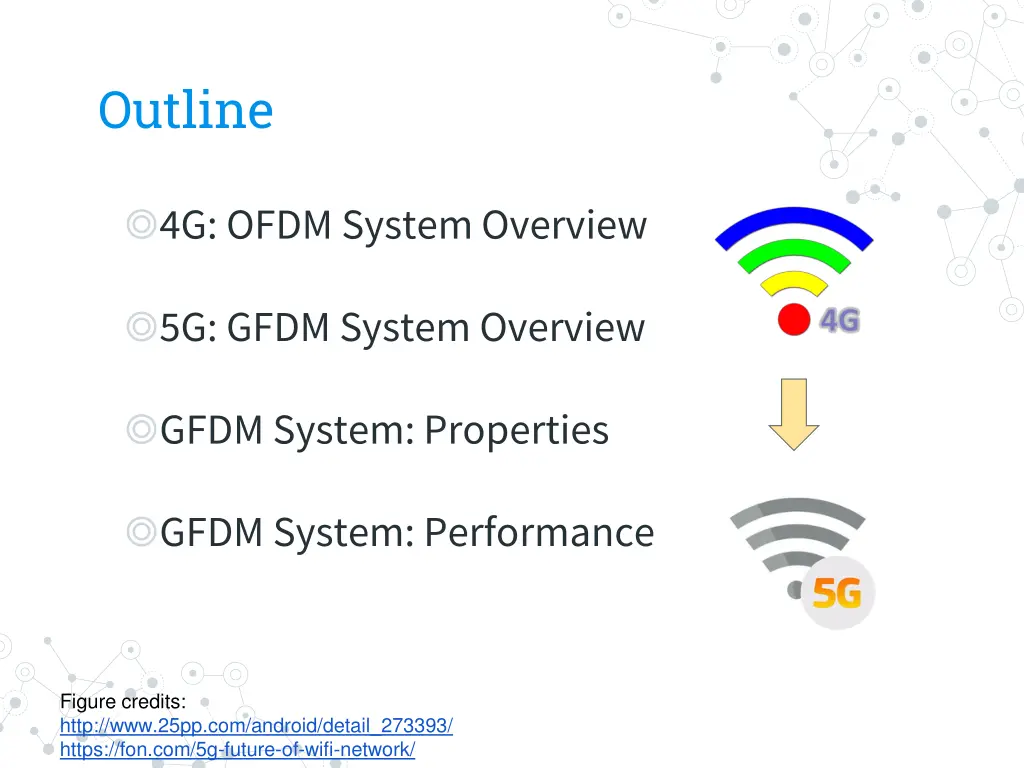 Outline

◎4G: OFDM System Overview

◎5G: GFDM System Overview

◎GFDM System: Properties

◎GFDM System: Performance

4G

5G

Figure credits:
http://www.25pp.com/android/detail_273393/
https://fon.com/5g-future-of-wifi-network/